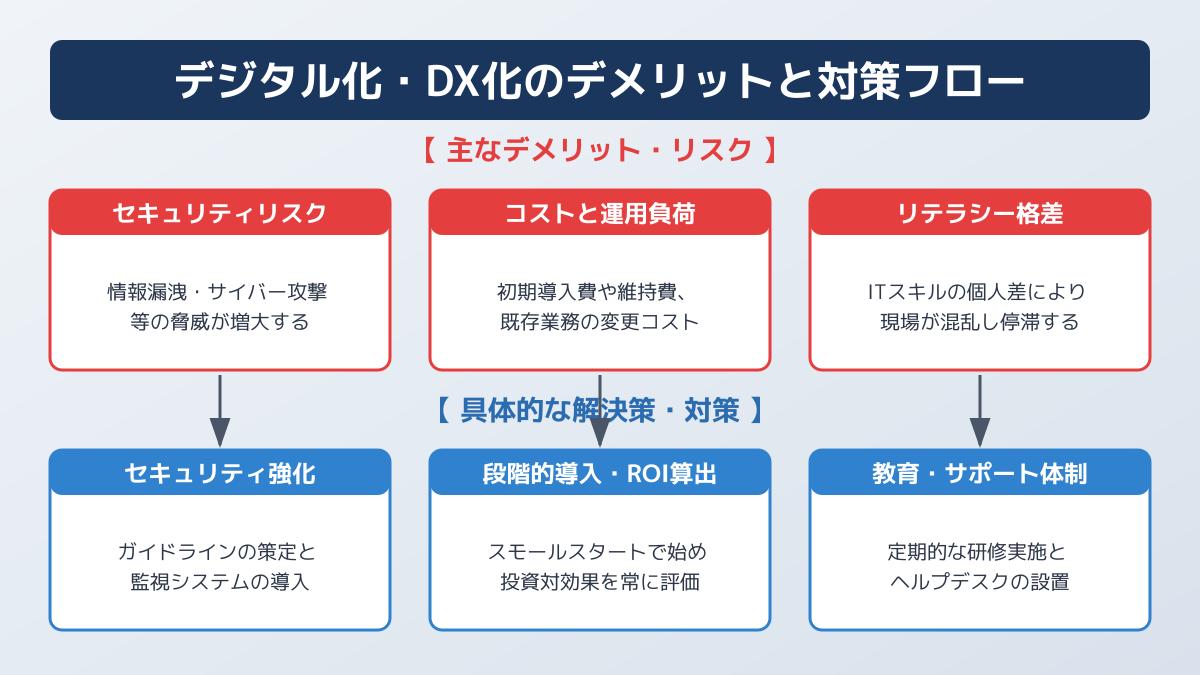 デジタル化・DX化のデメリットと対策フロー

【 主なデメリット・リスク 】

セキュリティリスク

情報漏洩・サイバー攻撃等の脅威が増大する

コストと運用負荷

初期導入費や維持費、既存業務の変更コスト

リテラシー格差

ITスキルの個人差により現場が混乱し停滞する

【 具体的な解決策・対策 】

セキュリティ強化

ガイドラインの策定と監視システムの導入

段階的導入・ROI算出

スモールスタートで始め投資対効果を常に評価

教育・サポート体制

定期的な研修実施とヘルプデスクの設置